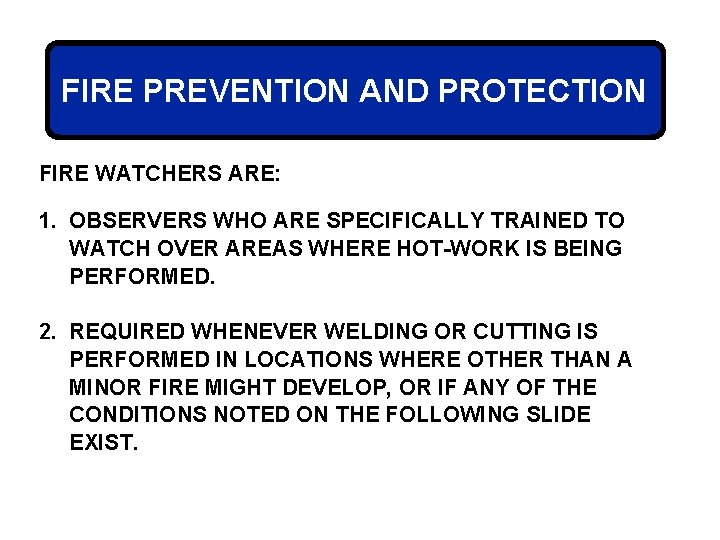 FIRE PREVENTION AND PROTECTION

FIRE WATCHERS ARE:

1. OBSERVERS WHO ARE SPECIFICALLY TRAINED TO WATCH OVER AREAS WHERE HOT-WORK IS BEING PERFORMED.

2. REQUIRED WHENEVER WELDING OR CUTTING IS PERFORMED IN LOCATIONS WHERE OTHER THAN A MINOR FIRE MIGHT DEVELOP, OR IF ANY OF THE CONDITIONS NOTED ON THE FOLLOWING SLIDE EXIST.